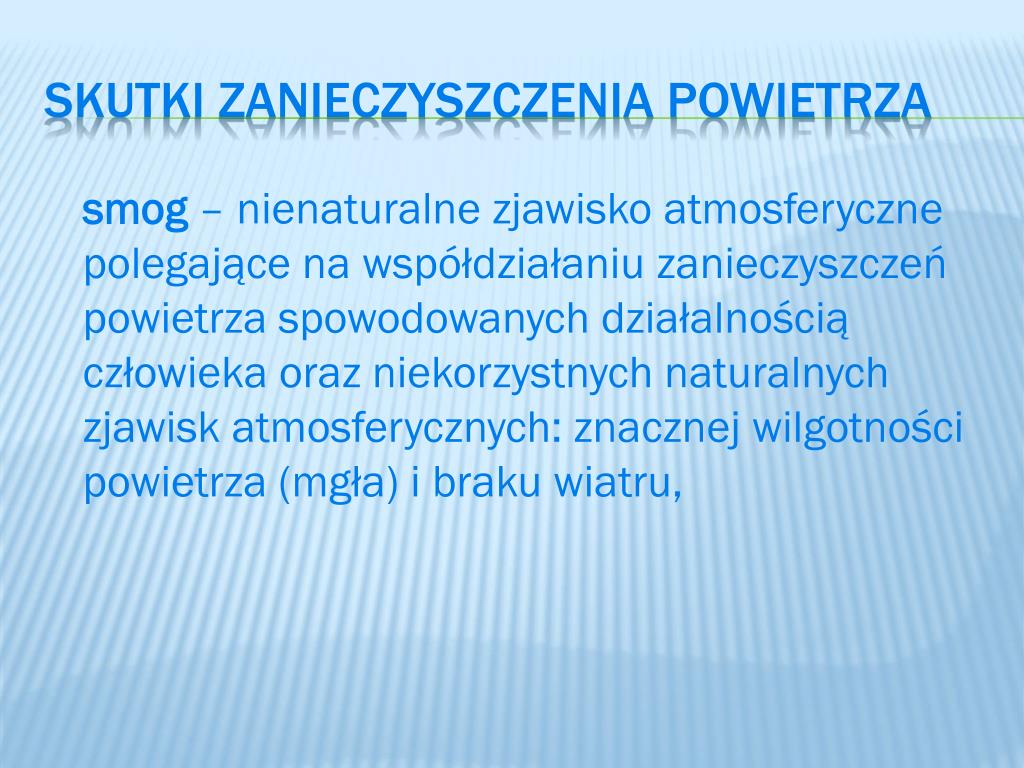 SKUTKI ZANIECZYSZCZENIA POWIETRZA

smog – nienaturalne zjawisko atmosferyczne polegające na współdziałaniu zanieczyszczeń powietrza spowodowanych działalnością człowieka oraz niekorzystnych naturalnych zjawisk atmosferycznych: znacznej wilgotności powietrza (mgła) i braku wiatru,